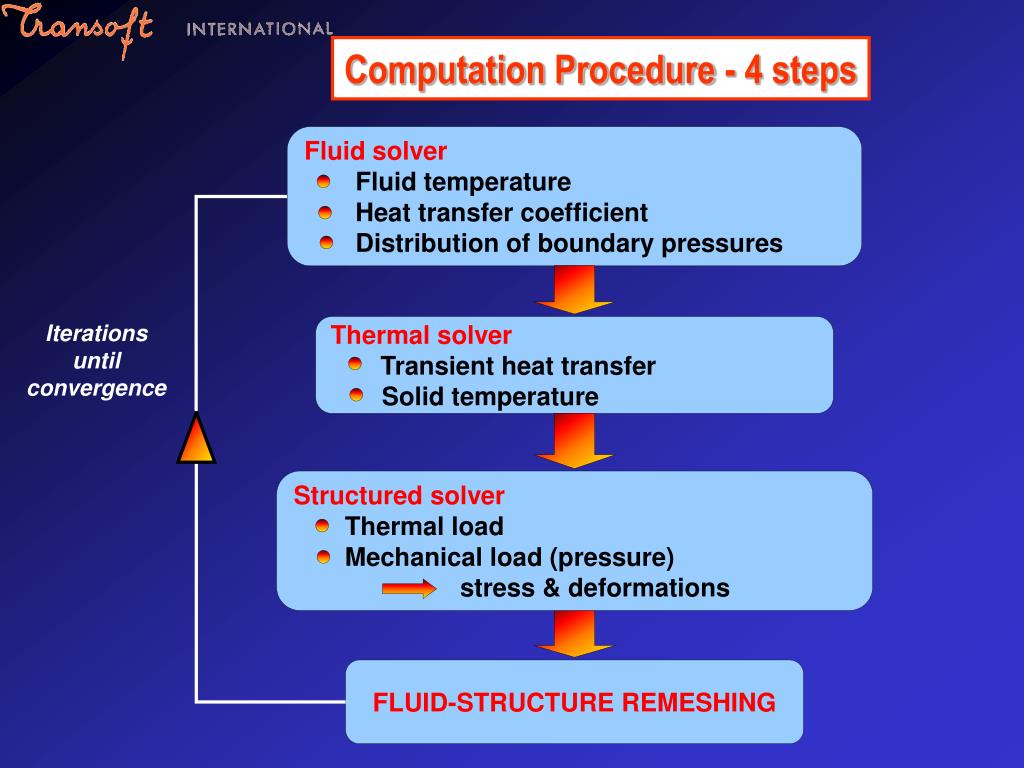 Transoft INTERNATIONAL

Computation Procedure - 4 steps

Fluid solver
Fluid temperature
Heat transfer coefficient
Distribution of boundary pressures

Iterations until convergence

Thermal solver
Transient heat transfer
Solid temperature

Structured solver
Thermal load
Mechanical load (pressure)
stress & deformations

FLUID-STRUCTURE REMESHING